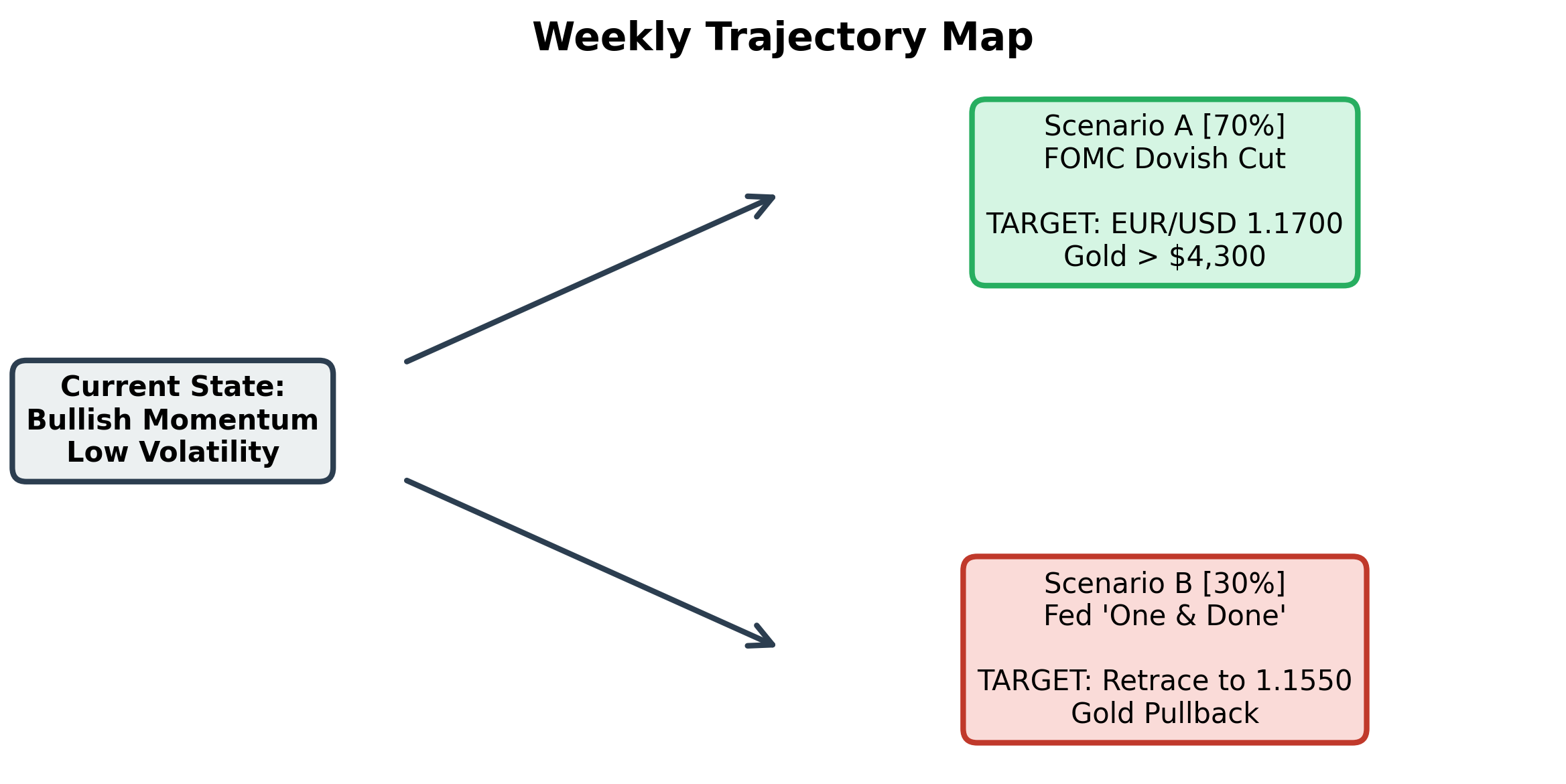 Weekly Trajectory Map

Current State:
Bullish Momentum
Low Volatility

Scenario A [70%]
FOMC Dovish Cut

TARGET: EUR/USD 1.1700
Gold > $4,300

Scenario B [30%]
Fed 'One & Done'

TARGET: Retrace to 1.1550
Gold Pullback